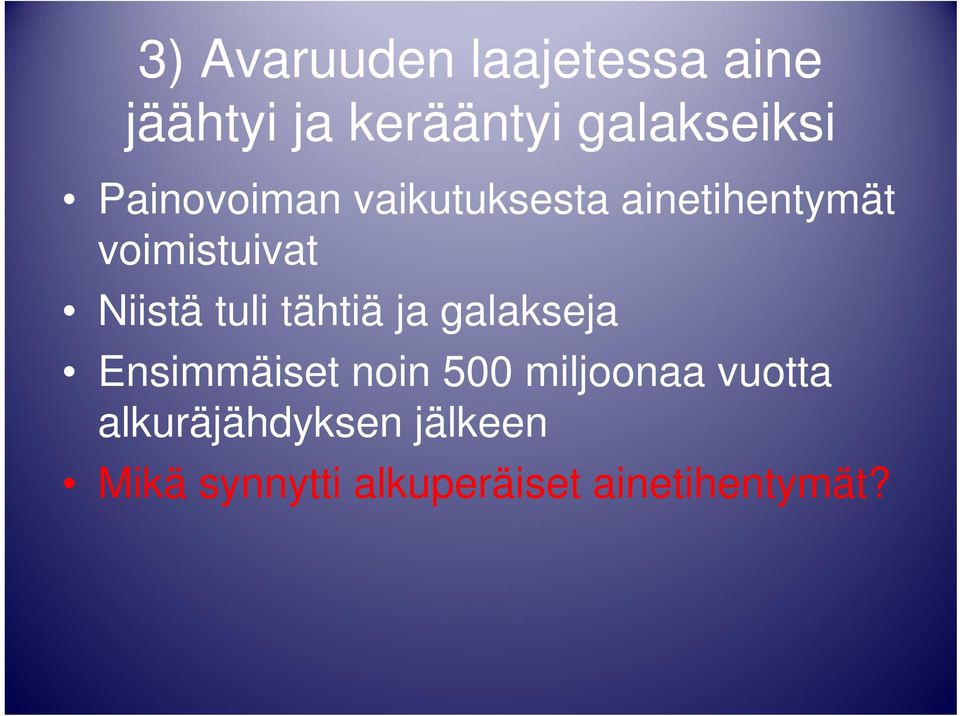 3) Avaruuden laajetessa aine jäähtyi ja kerääntyi galakseiksi

• Painovoiman vaikutuksesta ainetihentymät voimistuivat
• Niistä tuli tähtiä ja galakseja
• Ensimmäiset noin 500 miljoonaa vuotta alkuräjähdyksen jälkeen
• Mikä synnytti alkuperäiset ainetihentymät?